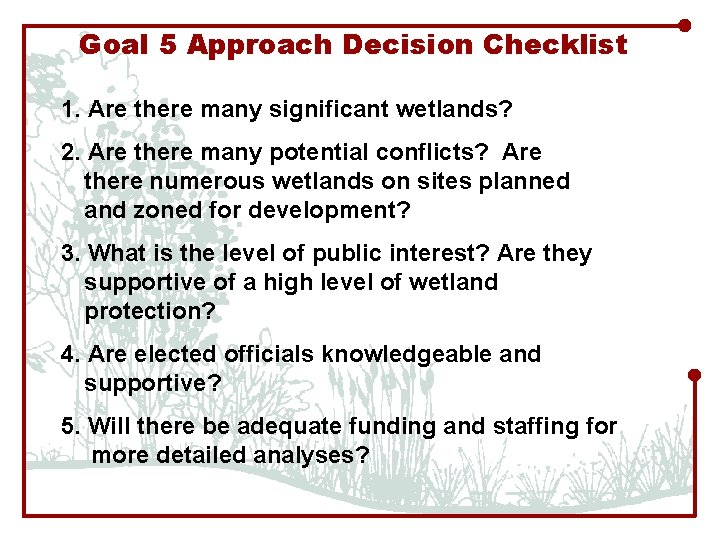 Goal 5 Approach Decision Checklist

1. Are there many significant wetlands?

2. Are there many potential conflicts? Are there numerous wetlands on sites planned and zoned for development?

3. What is the level of public interest? Are they supportive of a high level of wetland protection?

4. Are elected officials knowledgeable and supportive?

5. Will there be adequate funding and staffing for more detailed analyses?